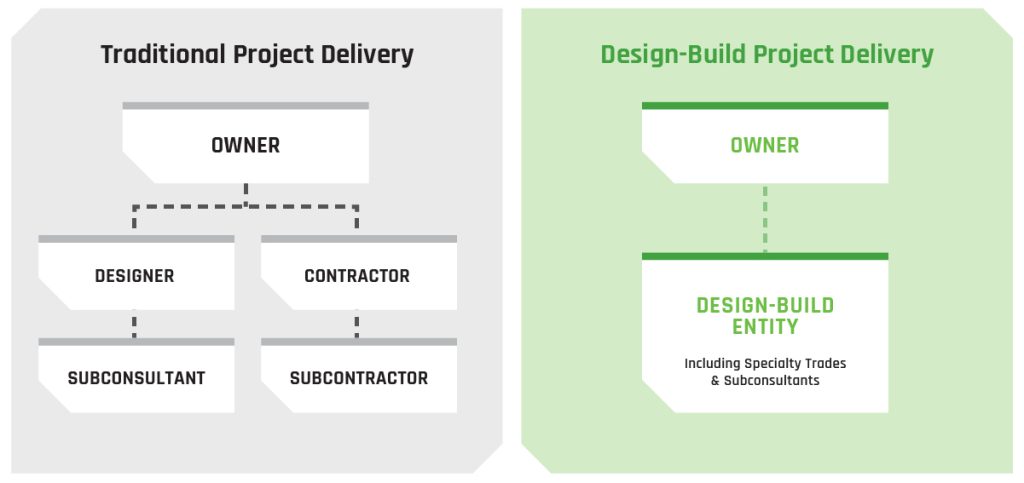 Traditional Project Delivery

OWNER

DESIGNER

CONTRACTOR

SUBCONSULTANT

SUBCONTRACTOR

Design-Build Project Delivery

OWNER

DESIGN-BUILD ENTITY

Including Specialty Trades & Subconsultants